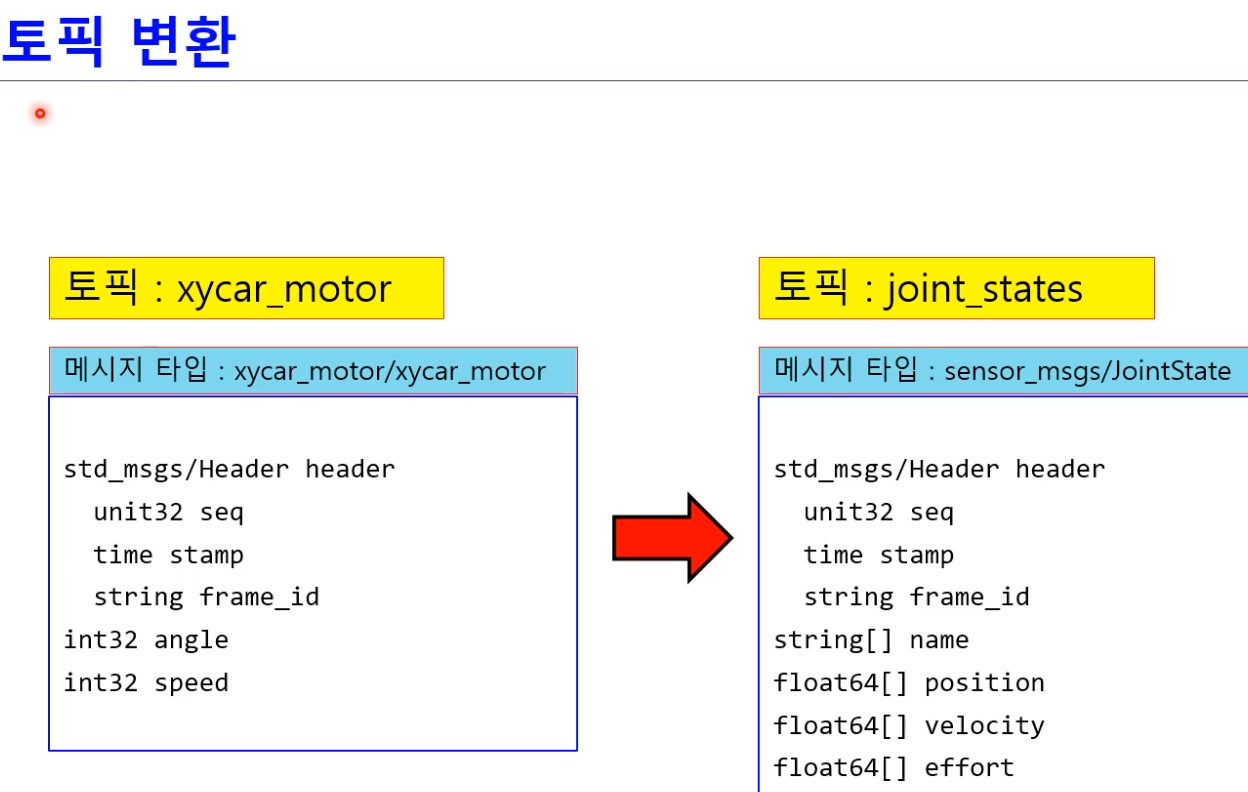 토픽 변환

토픽 : xycar_motor

메시지 타입 : xycar_motor/xycar_motor

std_msgs/Header header
  unit32 seq
  time stamp
  string frame_id
int32 angle
int32 speed

토픽 : joint_states

메시지 타입 : sensor_msgs/JointState

std_msgs/Header header
  unit32 seq
  time stamp
  string frame_id
string[] name
float64[] position
float64[] velocity
float64[] effort